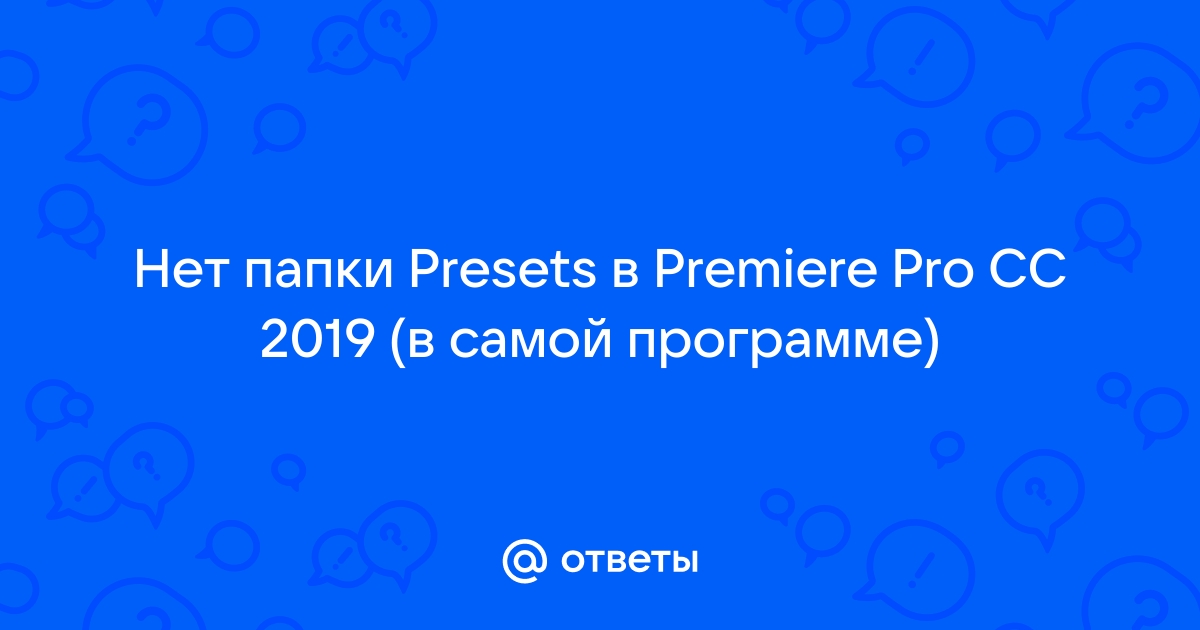 Нет папки Presets в Premiere Pro CC 2019 (в самой программе)

@ ответы